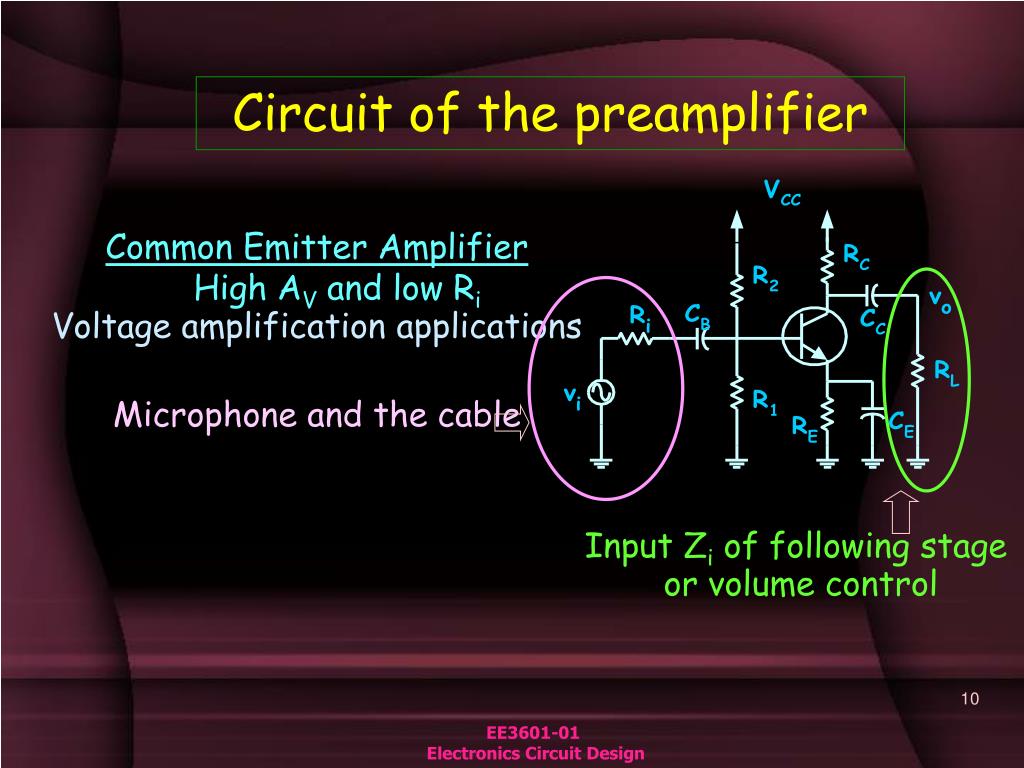 Circuit of the preamplifier

Common Emitter Amplifier
High $A_V$ and low $R_i$
Voltage amplification applications

Microphone and the cable

$V_{CC}$
$R_C$
$R_2$
$v_o$
$R_i$
$C_B$
$C_C$
$R_L$
$v_i$
$R_1$
$R_E$
$C_E$

Input $Z_i$ of following stage or volume control

10

EE3601-01
Electronics Circuit Design